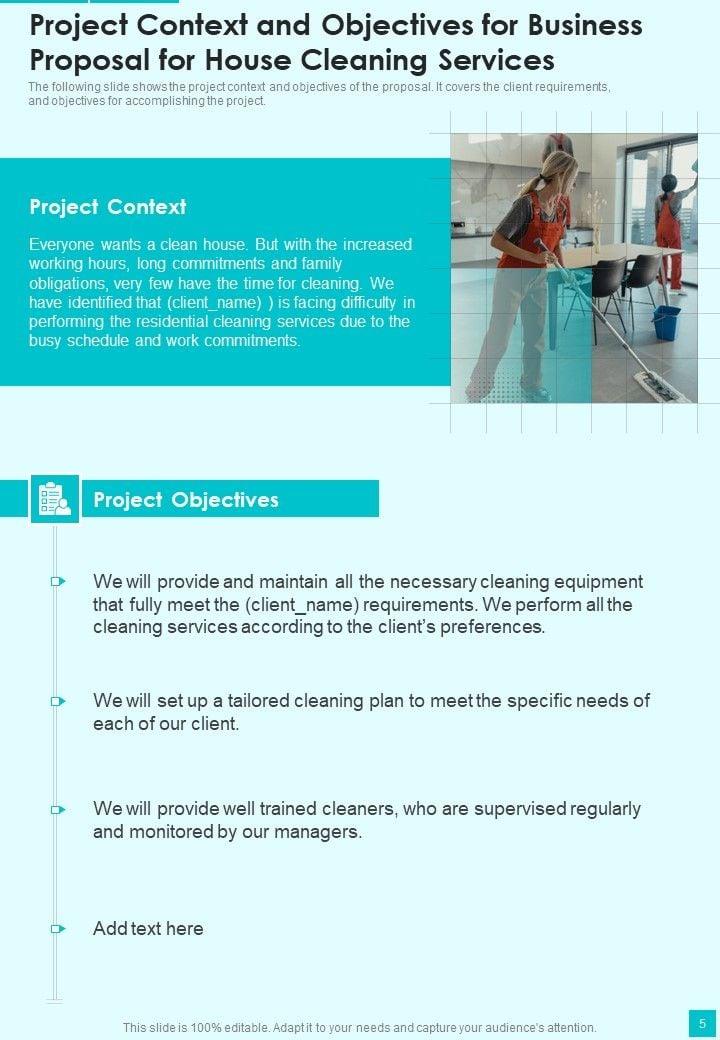 Project Context and Objectives for Business Proposal for House Cleaning Services

The following slide shows the project context and objectives of the proposal. It covers the client requirements, and objectives for accomplishing the project.

Project Context

Everyone wants a clean house. But with the increased working hours, long commitments and family obligations, very few have the time for cleaning. We have identified that (client_name) ) is facing difficulty in performing the residential cleaning services due to the busy schedule and work commitments.

Project Objectives

We will provide and maintain all the necessary cleaning equipment that fully meet the (client_name) requirements. We perform all the cleaning services according to the client's preferences.

We will set up a tailored cleaning plan to meet the specific needs of each of our client.

We will provide well trained cleaners, who are supervised regularly and monitored by our managers.

Add text here

This slide is 100% editable. Adapt it to your needs and capture your audience's attention.

5